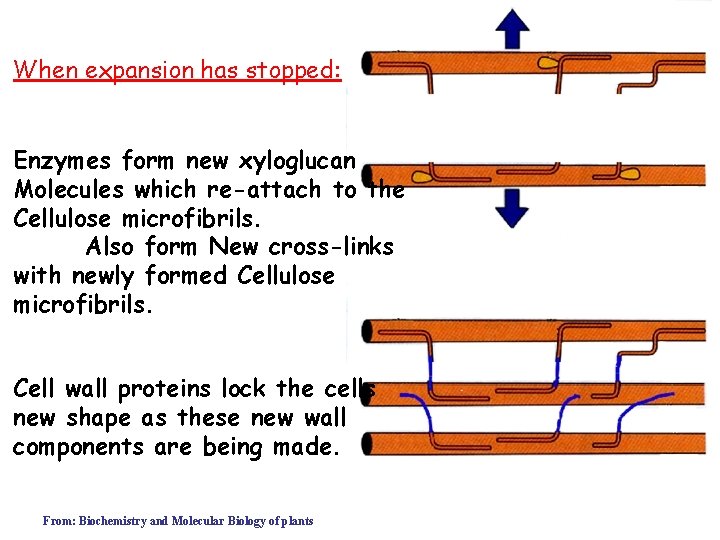 When expansion has stopped:

Enzymes form new xyloglucan Molecules which re-attach to the Cellulose microfibrils.
Also form New cross-links with newly formed Cellulose microfibrils.

Cell wall proteins lock the cells new shape as these new wall components are being made.

From: Biochemistry and Molecular Biology of plants